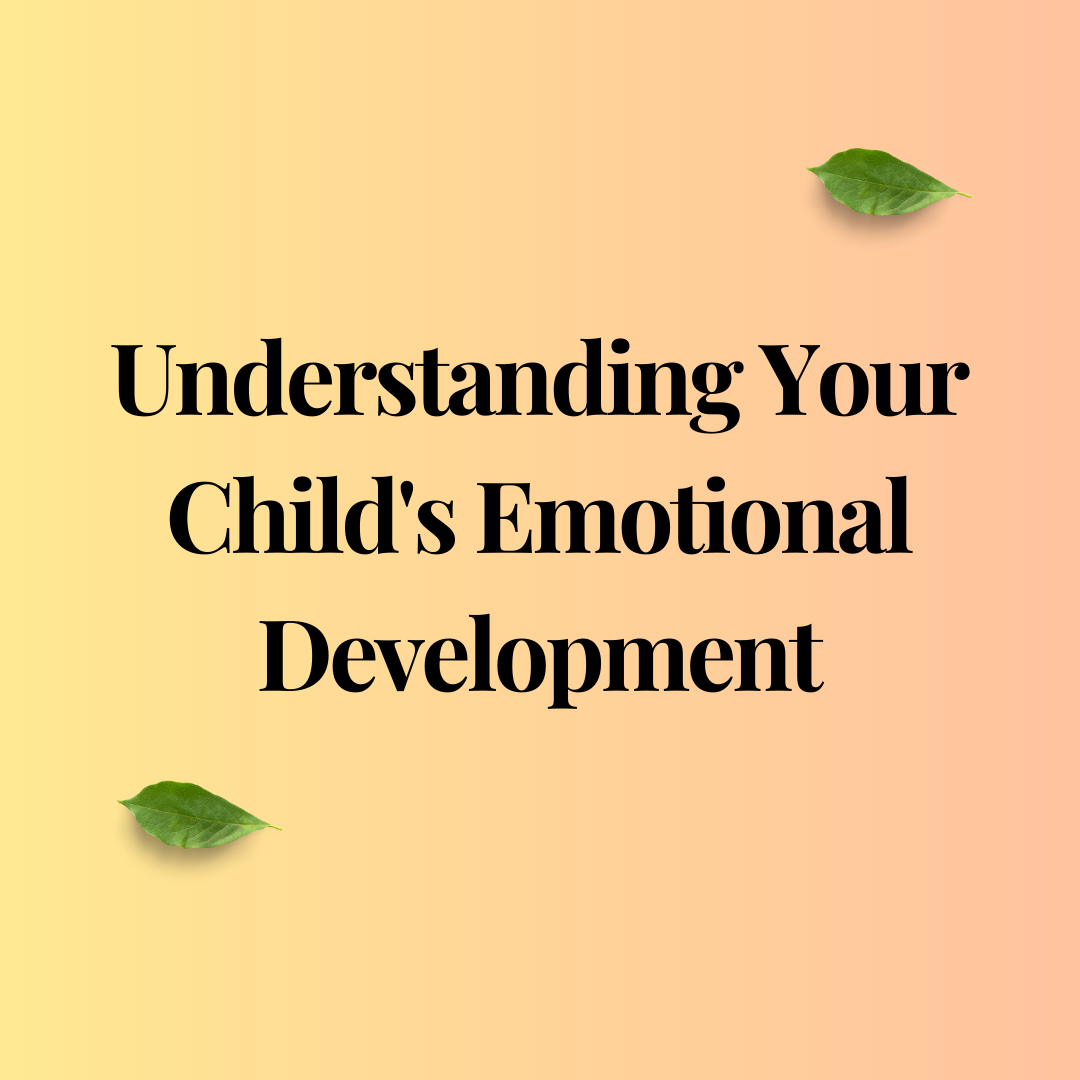 Understanding Your Child's Emotional Development